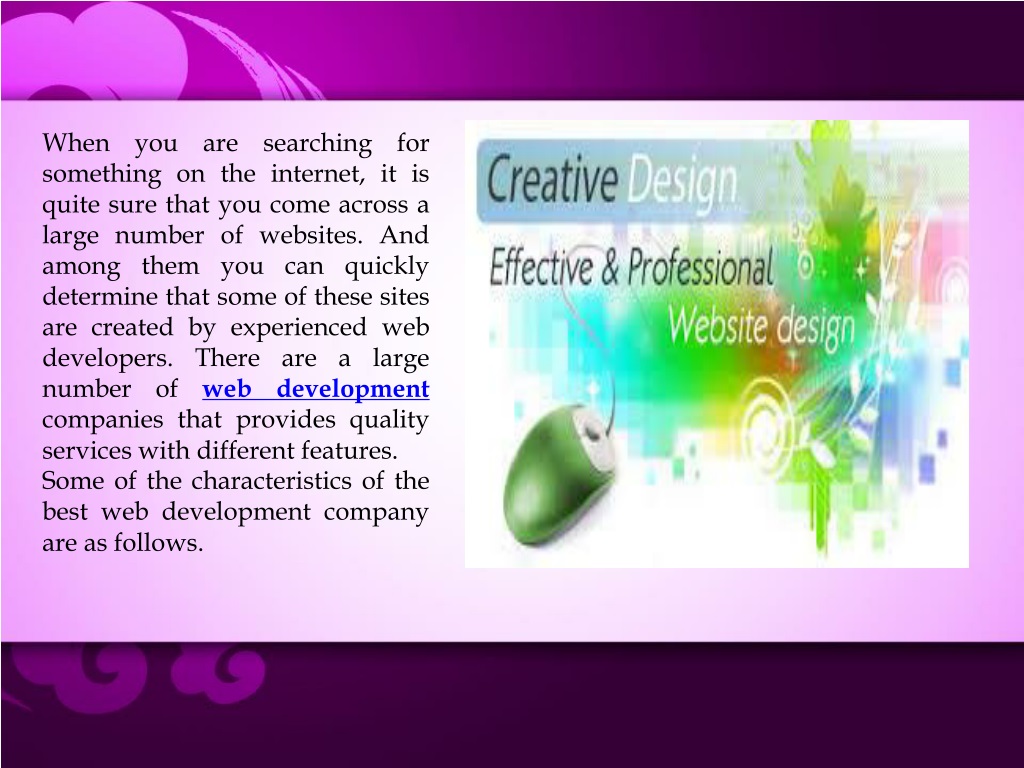 When you are searching for something on the internet, it is quite sure that you come across a large number of websites. And among them you can quickly determine that some of these sites are created by experienced web developers. There are a large number of web development companies that provides quality services with different features.
Some of the characteristics of the best web development company are as follows.

Creative Design
Effective & Professional
Website design